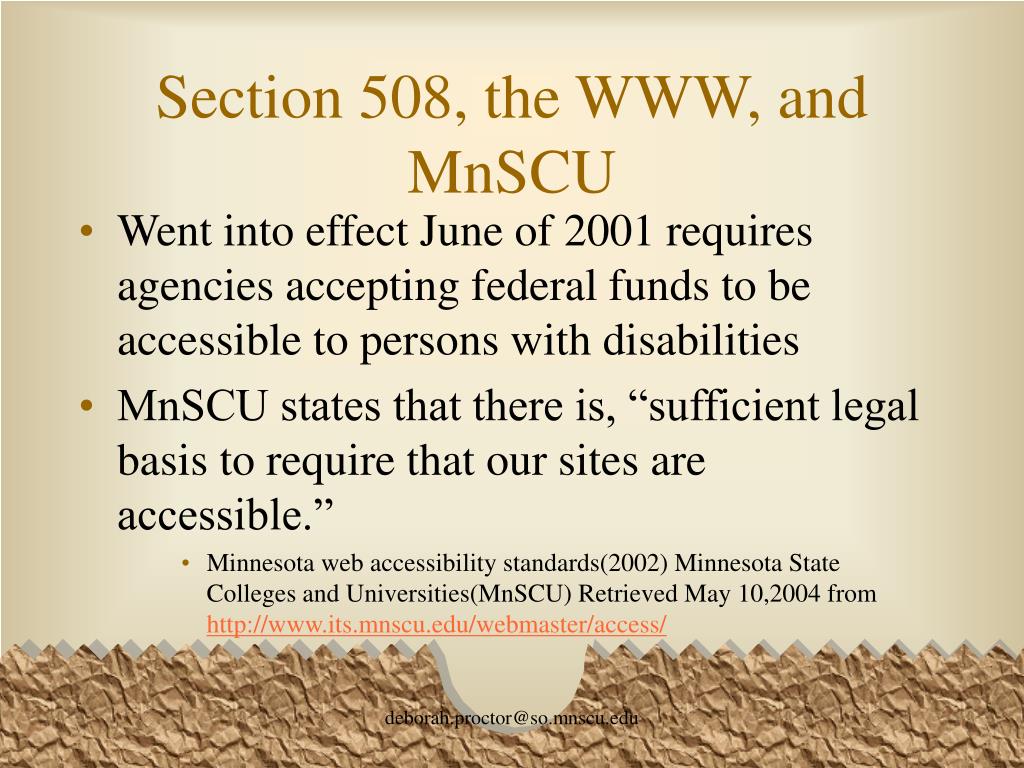 Section 508, the WWW, and MnSCU

• Went into effect June of 2001 requires agencies accepting federal funds to be accessible to persons with disabilities

• MnSCU states that there is, “sufficient legal basis to require that our sites are accessible.”

• Minnesota web accessibility standards(2002) Minnesota State Colleges and Universities(MnSCU) Retrieved May 10,2004 from http://www.its.mnscu.edu/webmaster/access/

deborah.proctor@so.mnscu.edu